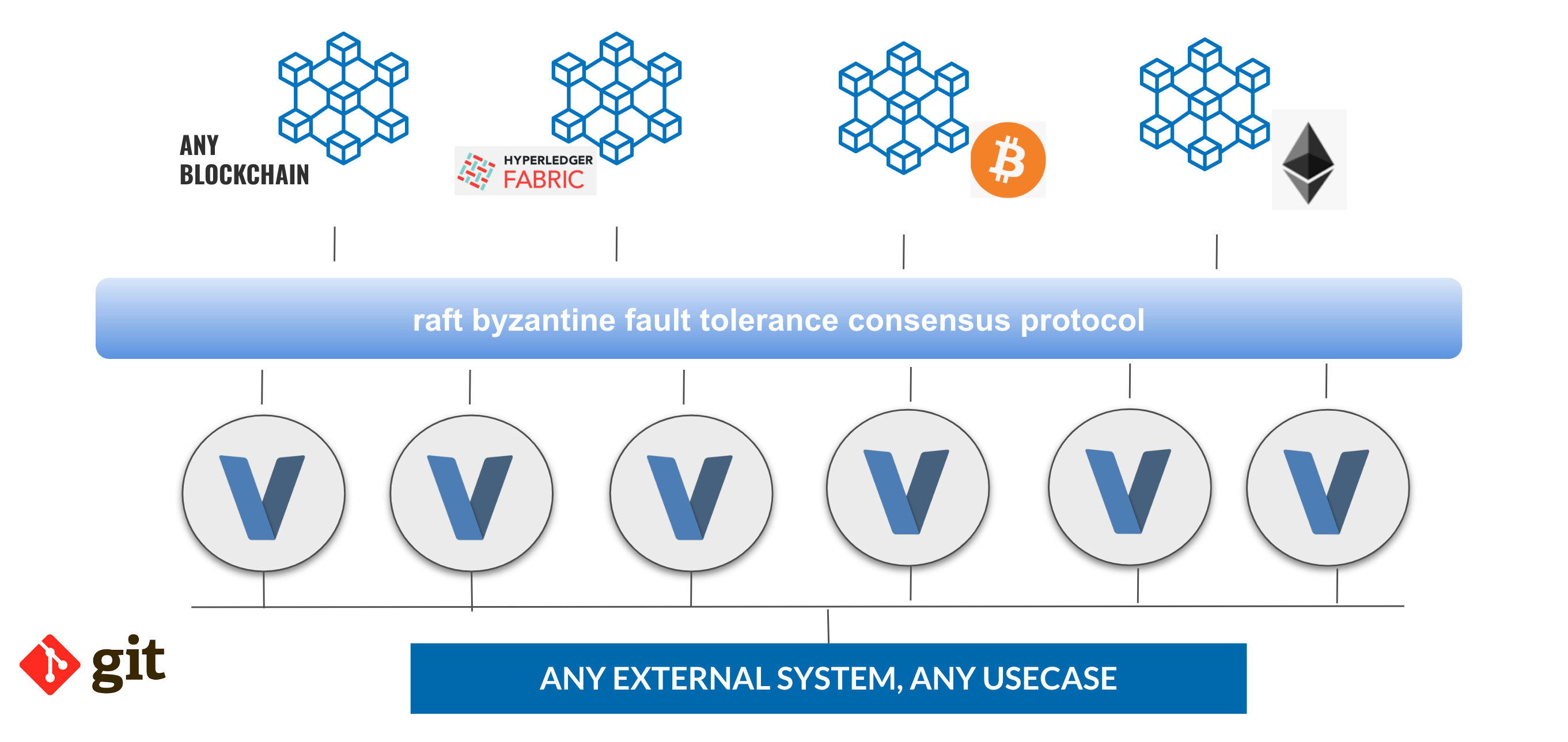 ANY BLOCKCHAIN

HYPERLEDGER FABRIC

raft byzantine fault tolerance consensus protocol

git

ANY EXTERNAL SYSTEM, ANY USECASE